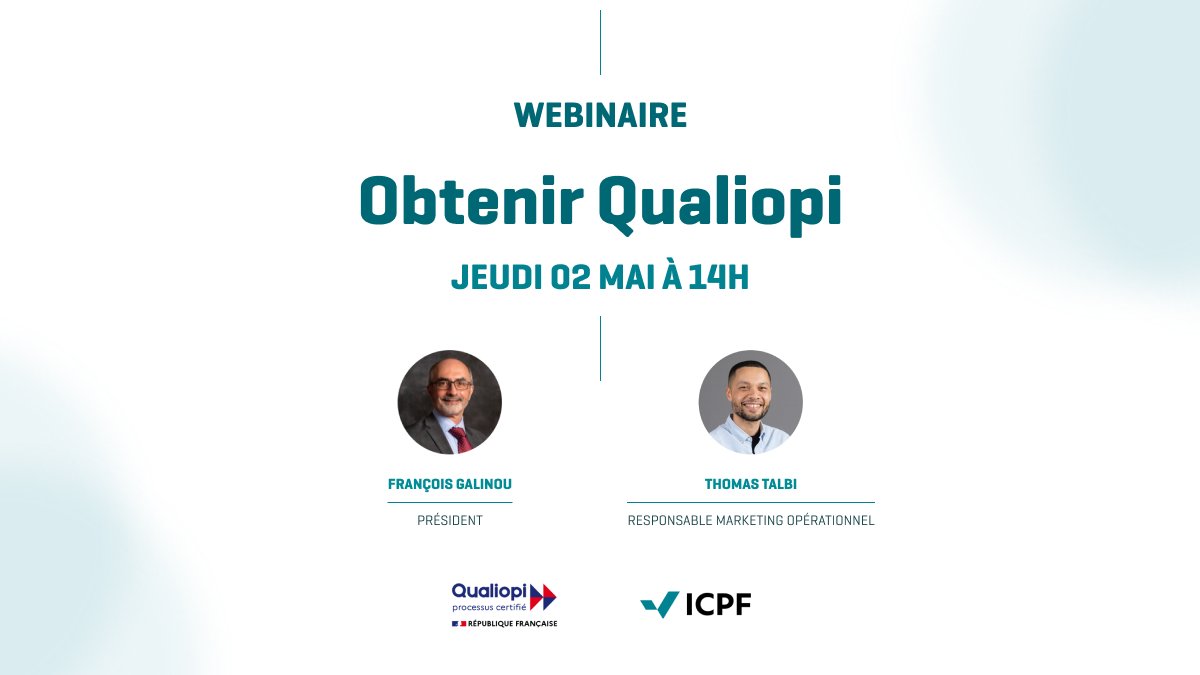 WEBINAIRE

Obtenir Qualiopi

JEUDI 02 MAI À 14H

FRANÇOIS GALINOU

PRÉSIDENT

THOMAS TALBI

RESPONSABLE MARKETING OPÉRATIONNEL

Qualiopi
processus certifié
RÉPUBLIQUE FRANÇAISE

ICPF